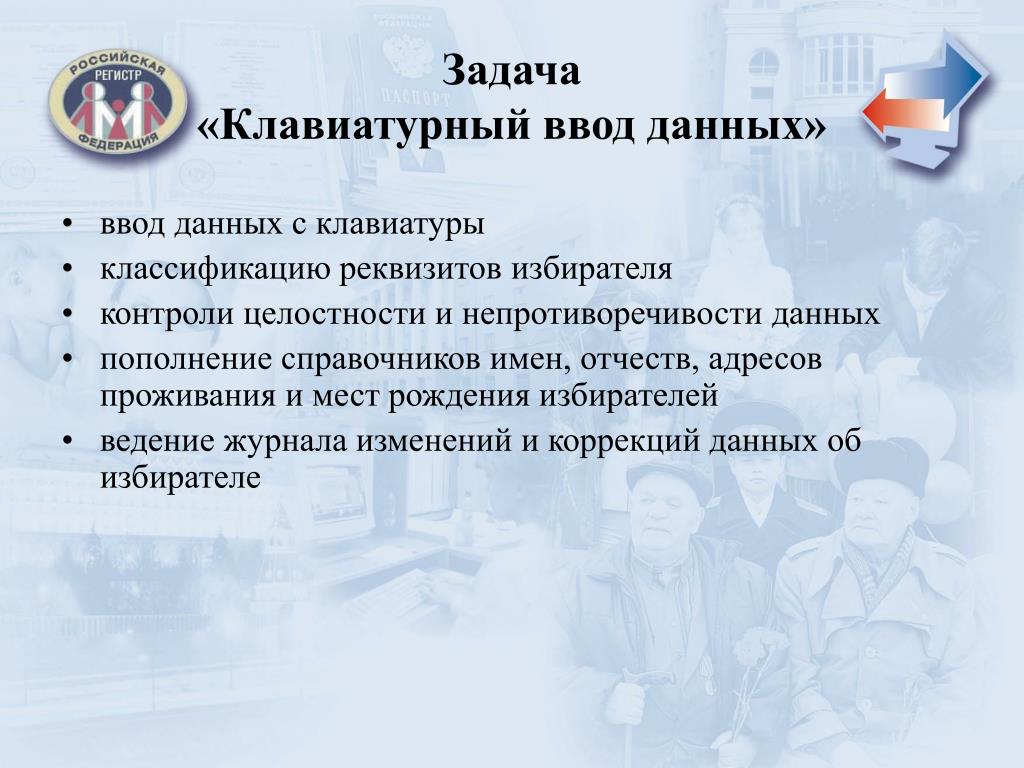 РОССИЙСКАЯ РЕГИСТР ФЕДЕРАЦИЯ

ПАСПОРТ

Задача
«Клавиатурный ввод данных»

• ввод данных с клавиатуры
• классификацию реквизитов избирателя
• контроли целостности и непротиворечивости данных
• пополнение справочников имен, отчеств, адресов проживания и мест рождения избирателей
• ведение журнала изменений и коррекций данных об избирателе